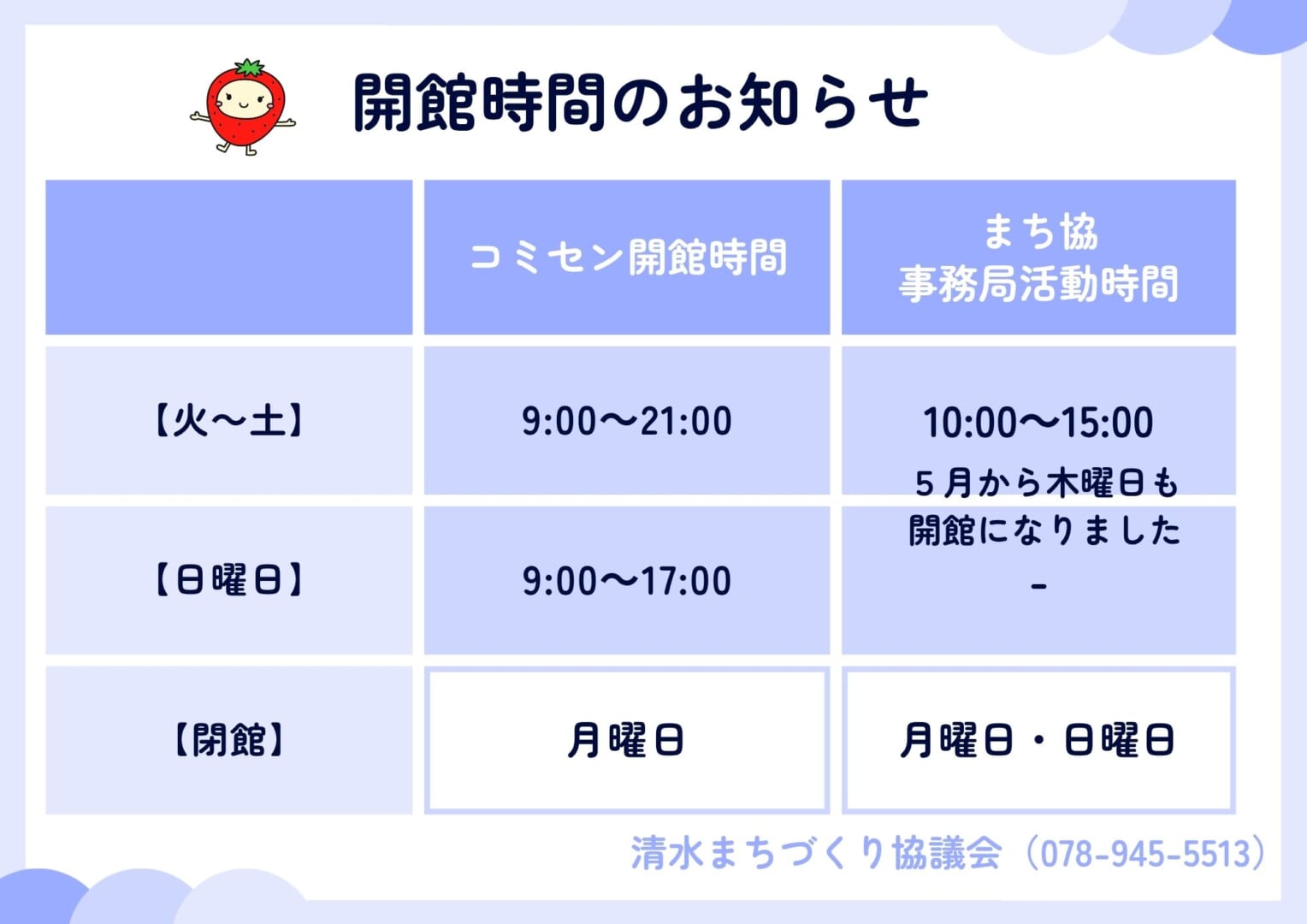 開館時間のお知らせ

| | コミセン開館時間 | まち協 事務局活動時間 |
|---|---|---|
| 【火～土】 | 9:00～21:00 | 10:00～15:00 5月から木曜日も開館になりました |
| 【日曜日】 | 9:00～17:00 | - |
| 【閉館】 | 月曜日 | 月曜日・日曜日 |

清水まちづくり協議会（078-945-5513）